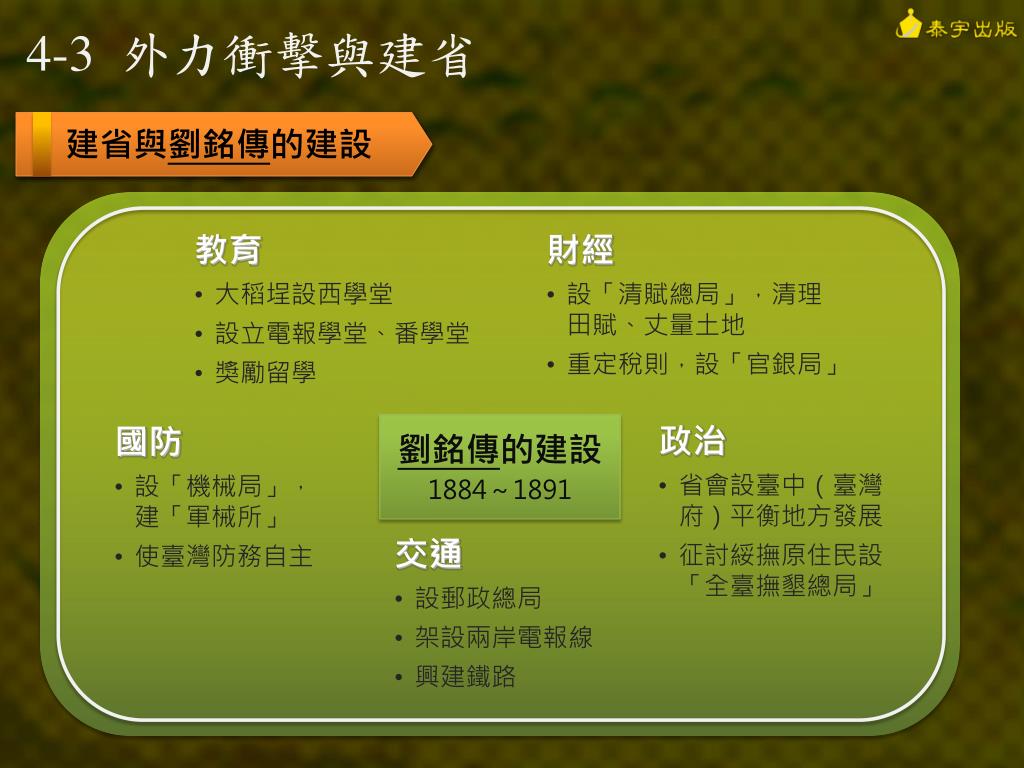 泰宇出版

4-3 外力衝擊與建省

建省與劉銘傳的建設

教育
• 大稻埕設西學堂
• 設立電報學堂、番學堂
• 獎勵留學

財經
• 設「清賦總局」，清理田賦、丈量土地
• 重定稅則，設「官銀局」

國防
• 設「機械局」，建「軍械所」
• 使臺灣防務自主

劉銘傳的建設
1884～1891

政治
• 省會設臺中（臺灣府）平衡地方發展
• 征討綏撫原住民設「全臺撫墾總局」

交通
• 設郵政總局
• 架設兩岸電報線
• 興建鐵路